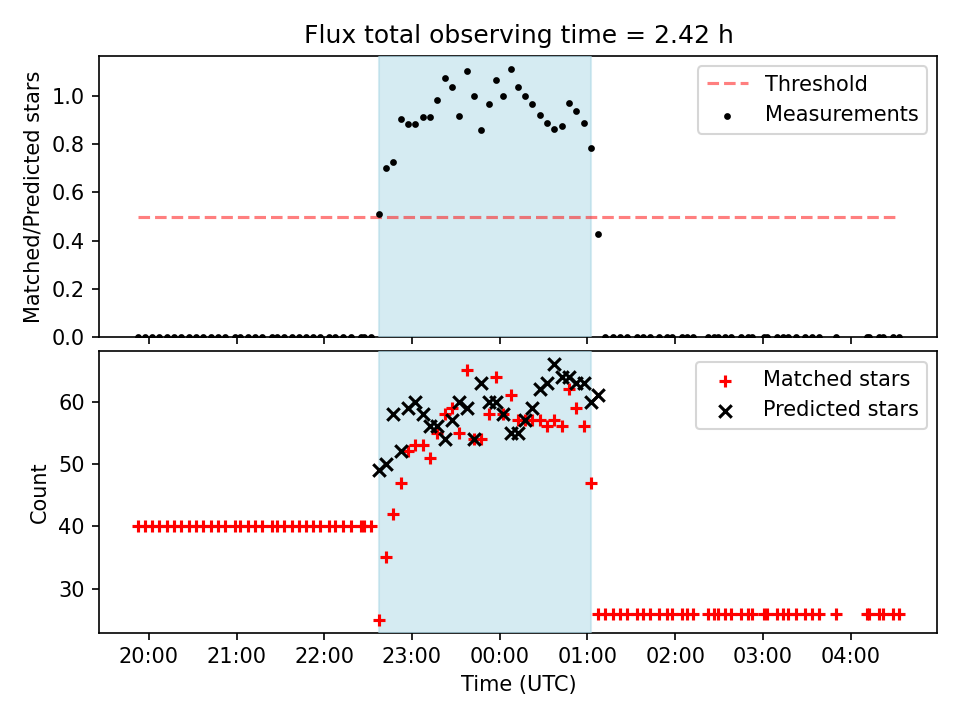 Flux total observing time = 2.42 h

Matched/Predicted stars
1.0
0.8
0.6
0.4
0.2
0.0

Threshold
Measurements

Count
60
50
40
30

Matched stars
Predicted stars

20:00
21:00
22:00
23:00
00:00
01:00
02:00
03:00
04:00
Time (UTC)